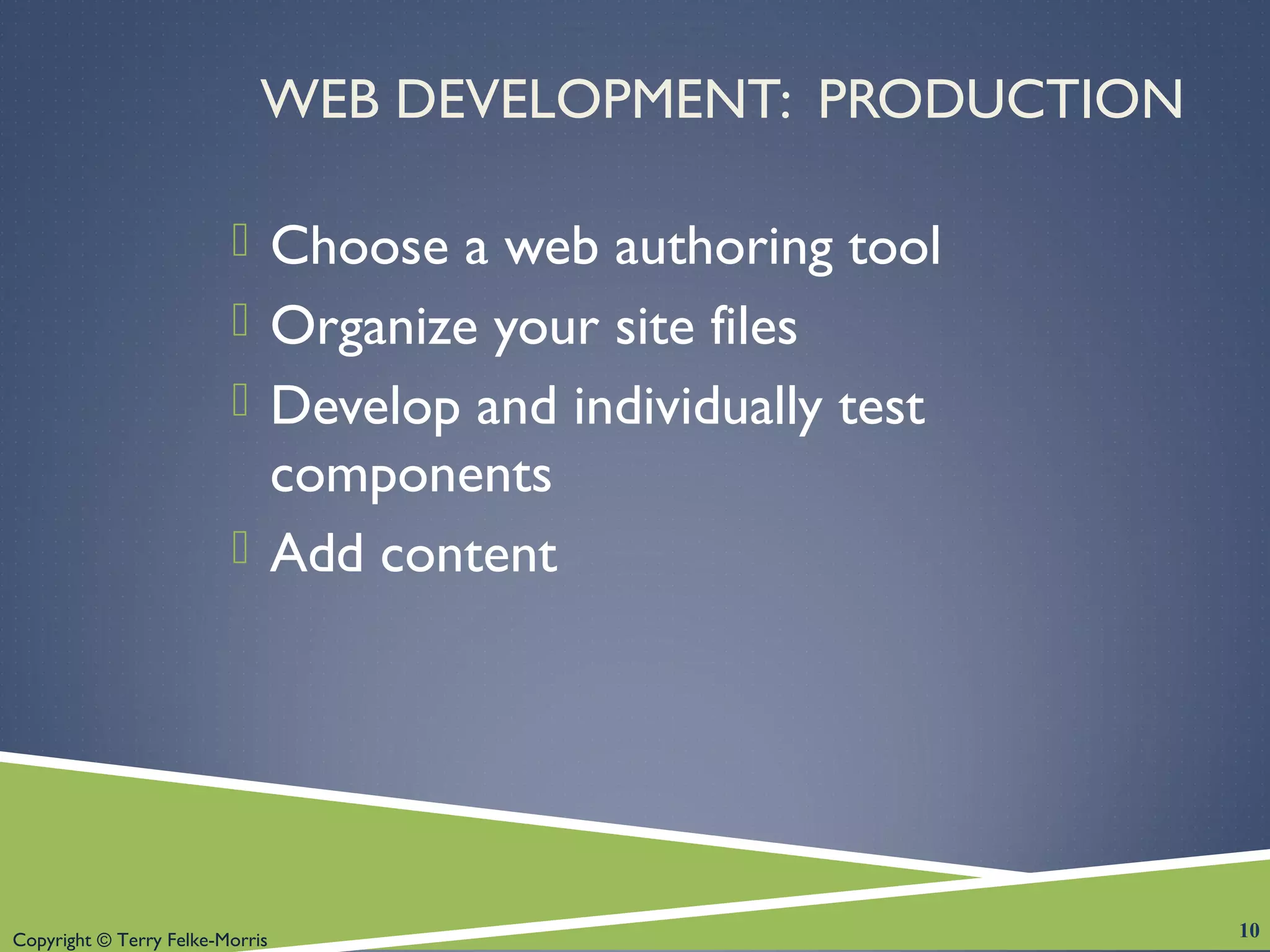 WEB DEVELOPMENT: PRODUCTION

 Choose a web authoring tool
 Organize your site files
 Develop and individually test components
 Add content

Copyright © Terry Felke-Morris

10